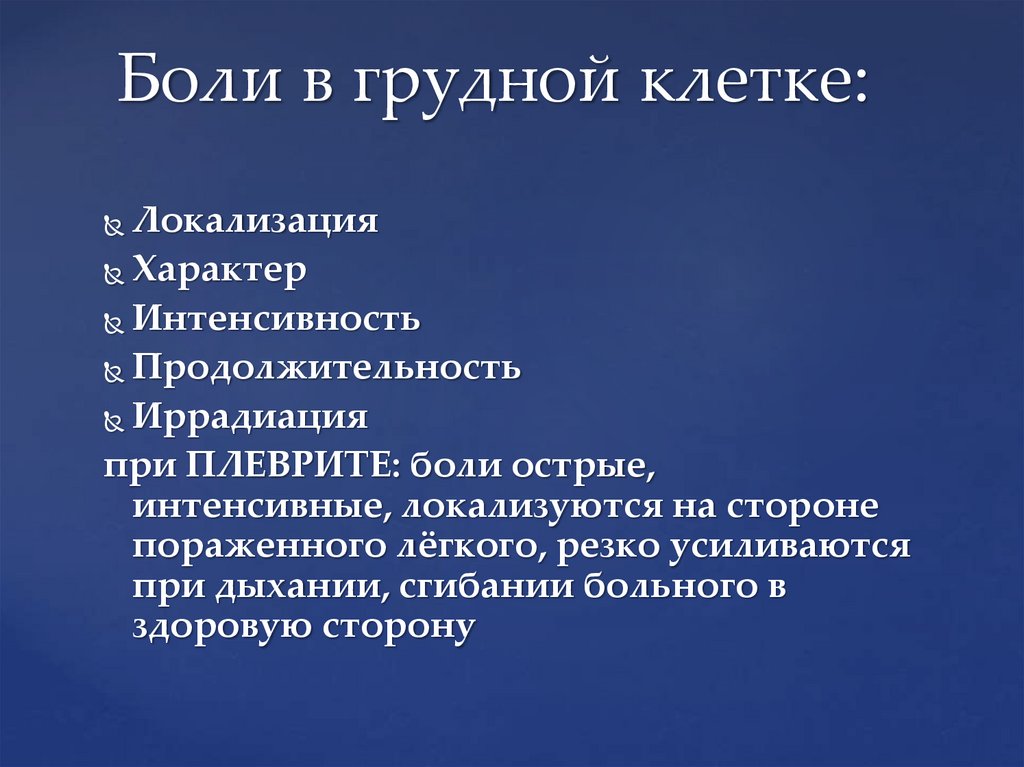 Боли в грудной клетке:

Локализация
Характер
Интенсивность
Продолжительность
Иррадиация
при ПЛЕВРИТЕ: боли острые, интенсивные, локализуются на стороне пораженного лёгкого, резко усиливаются при дыхании, сгибании больного в здоровую сторону